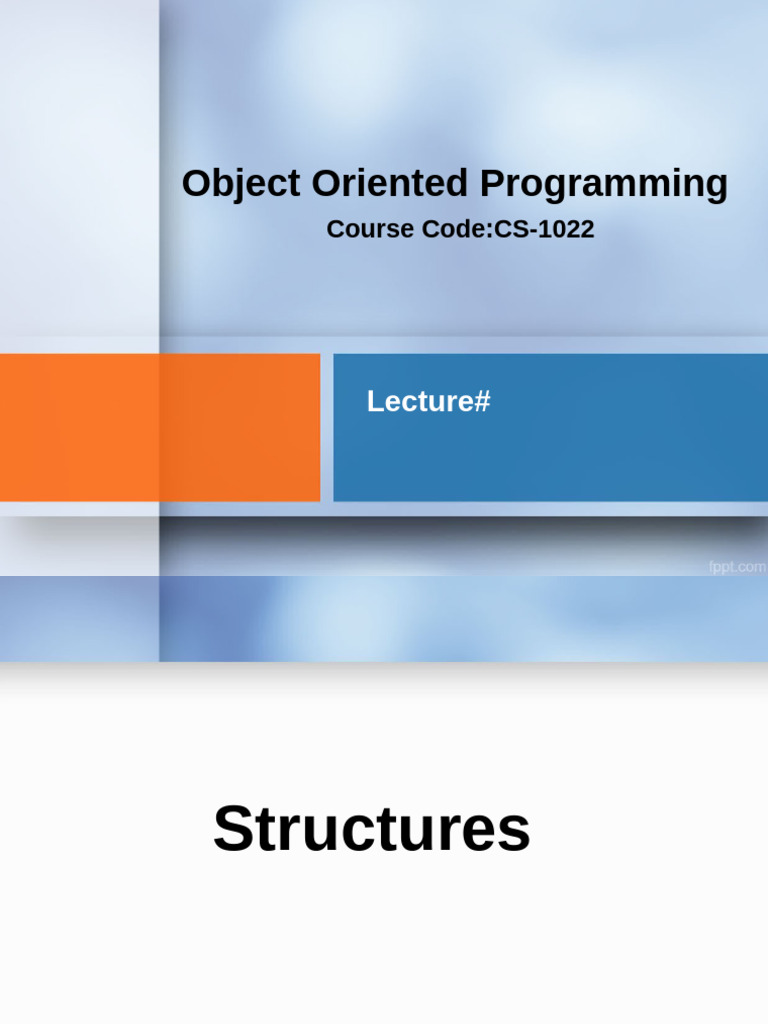 Object Oriented Programming
Course Code:CS-1022

Lecture#

fppt.com

Structures